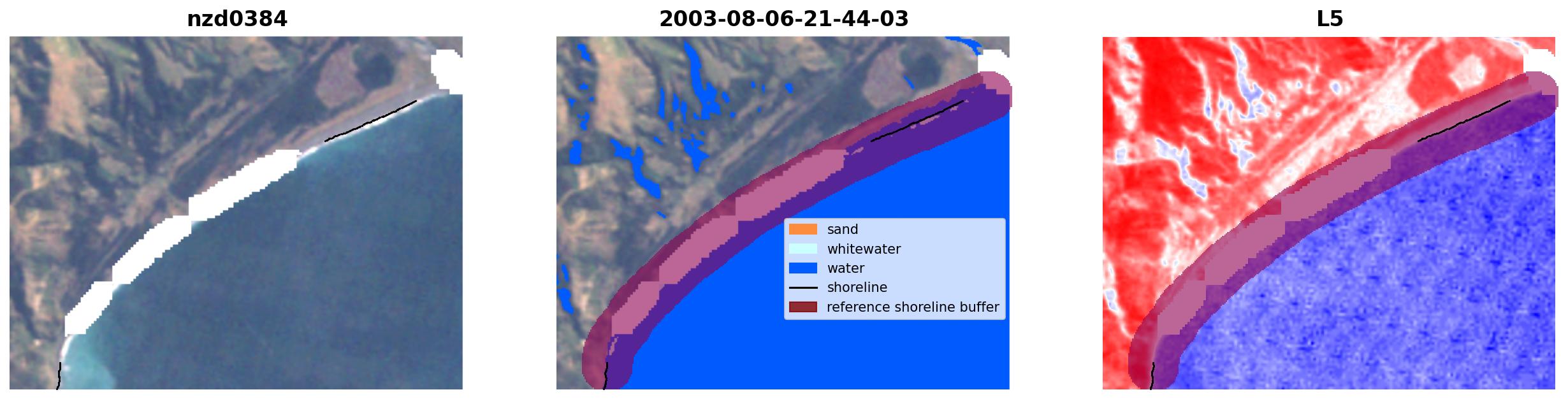 nzd0384

2003-08-06-21-44-03

sand
whitewater
water
shoreline
reference shoreline buffer

L5